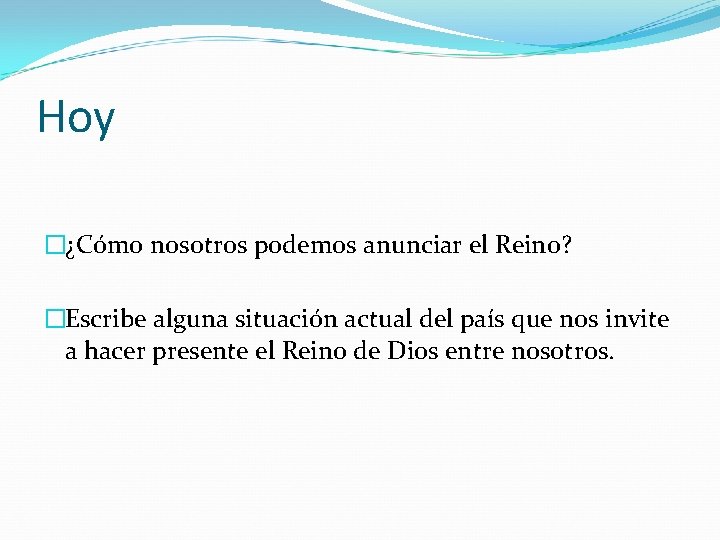 Hoy

¿Cómo nosotros podemos anunciar el Reino?

Escribe alguna situación actual del país que nos invite a hacer presente el Reino de Dios entre nosotros.